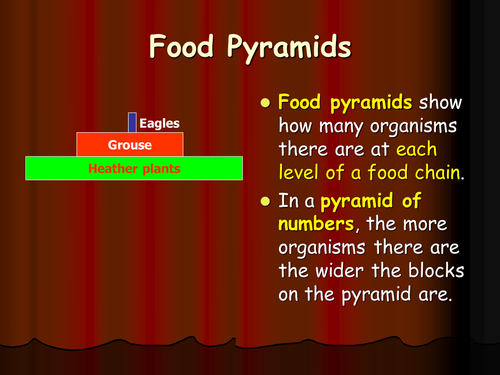 Food Pyramids

Eagles
Grouse
Heather plants

• Food pyramids show how many organisms there are at each level of a food chain.
• In a pyramid of numbers, the more organisms there are the wider the blocks on the pyramid are.